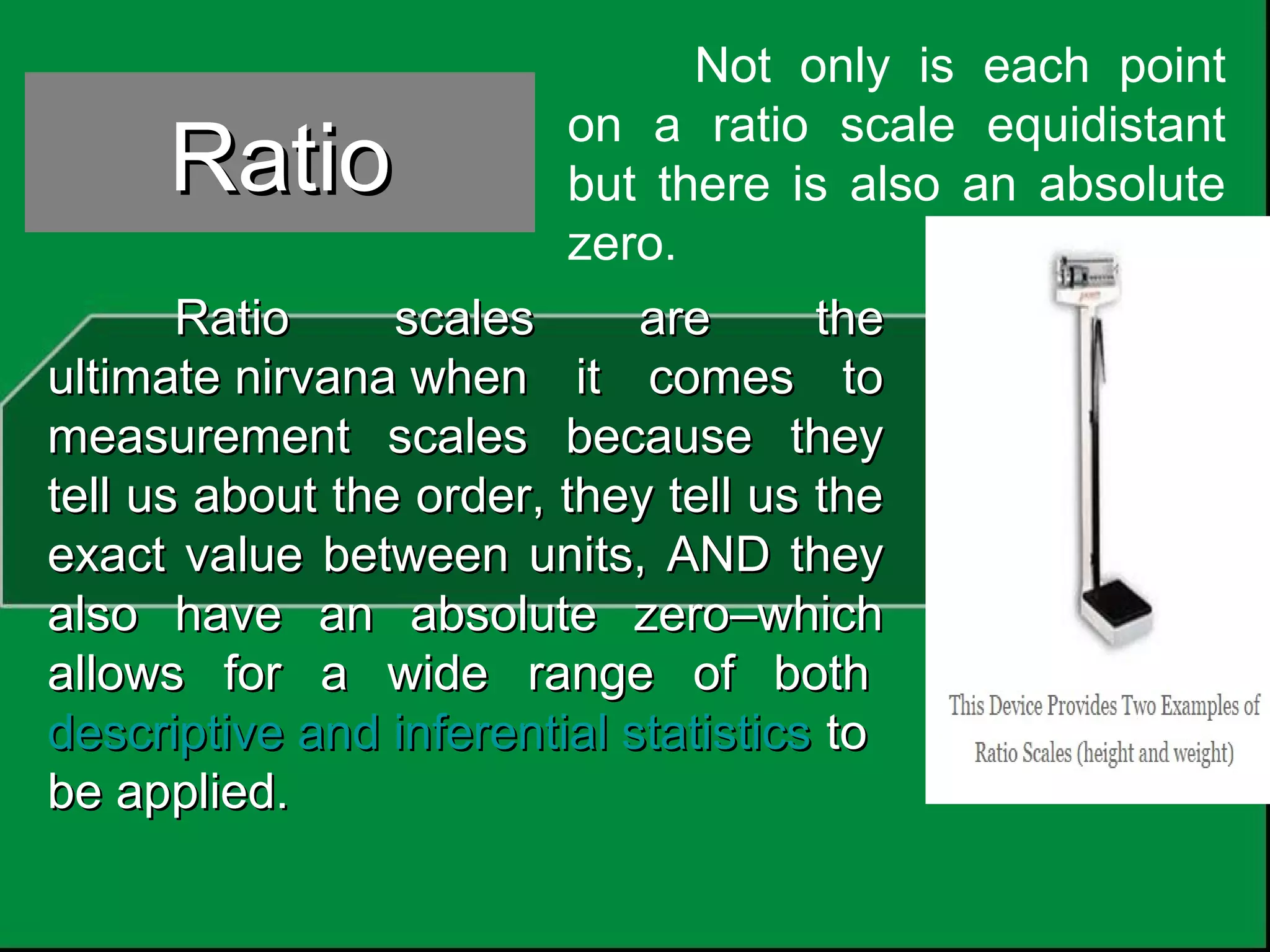 Ratio

Not only is each point on a ratio scale equidistant but there is also an absolute zero.

Ratio scales are the ultimate nirvana when it comes to measurement scales because they tell us about the order, they tell us the exact value between units, AND they also have an absolute zero–which allows for a wide range of both descriptive and inferential statistics to be applied.

This Device Provides Two Examples of Ratio Scales (height and weight)